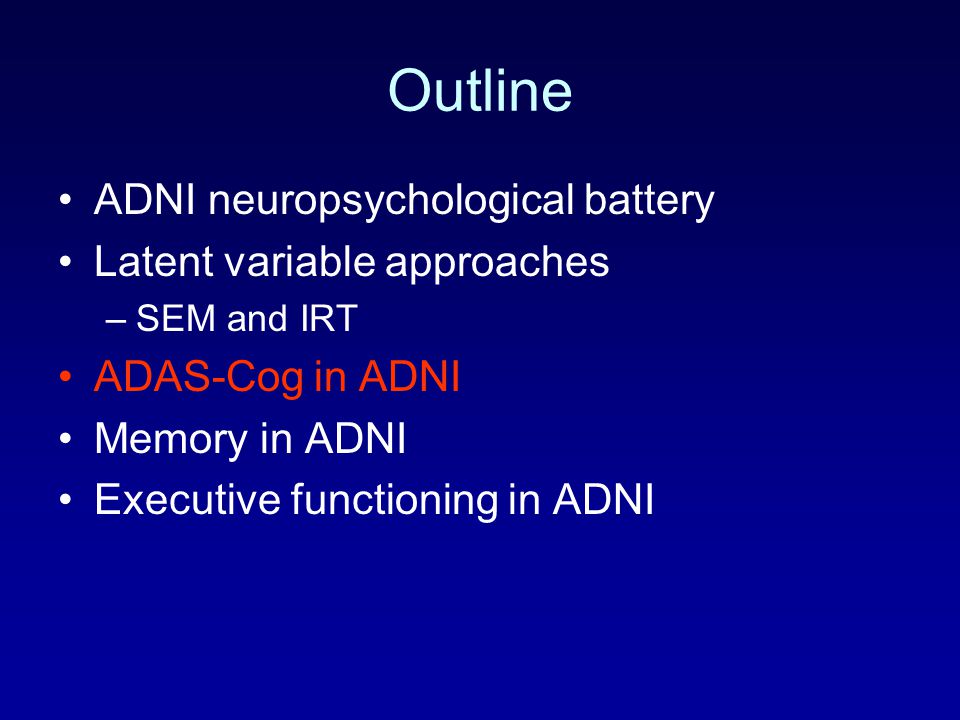 Outline

• ADNI neuropsychological battery
• Latent variable approaches
– SEM and IRT
• ADAS-Cog in ADNI
• Memory in ADNI
• Executive functioning in ADNI